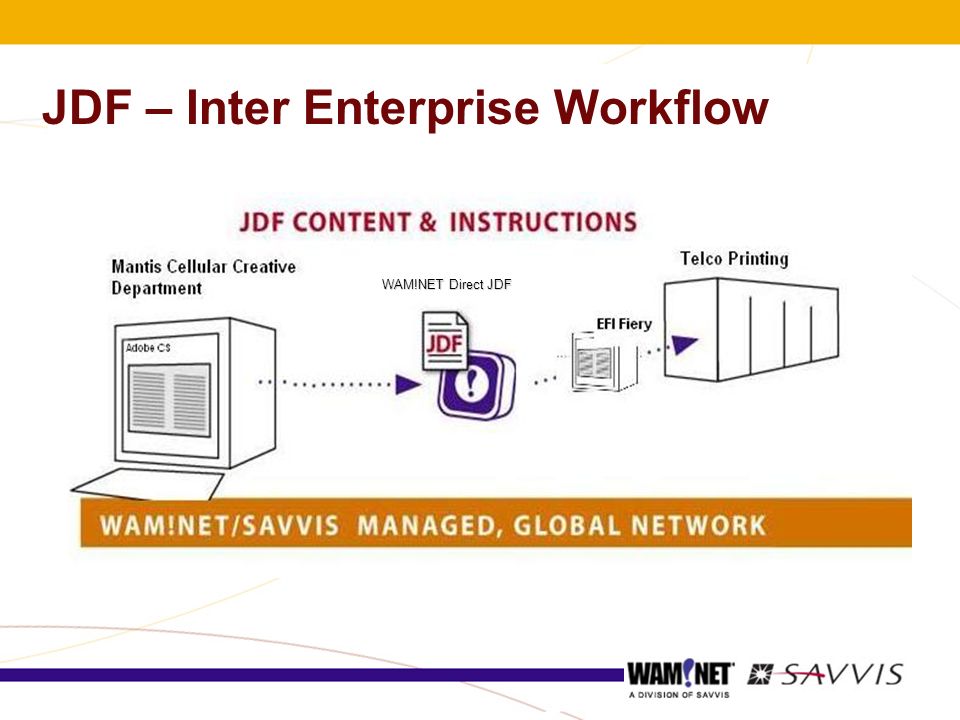 JDF – Inter Enterprise Workflow

JDF CONTENT & INSTRUCTIONS

Mantis Cellular Creative Department

Adobe CS

WAM!NET Direct JDF

JDF

EFI Fiery

Telco Printing

WAM!NET/SAVVIS MANAGED, GLOBAL NETWORK

WAM!NET
A DIVISION OF SAVVIS

SAVVIS